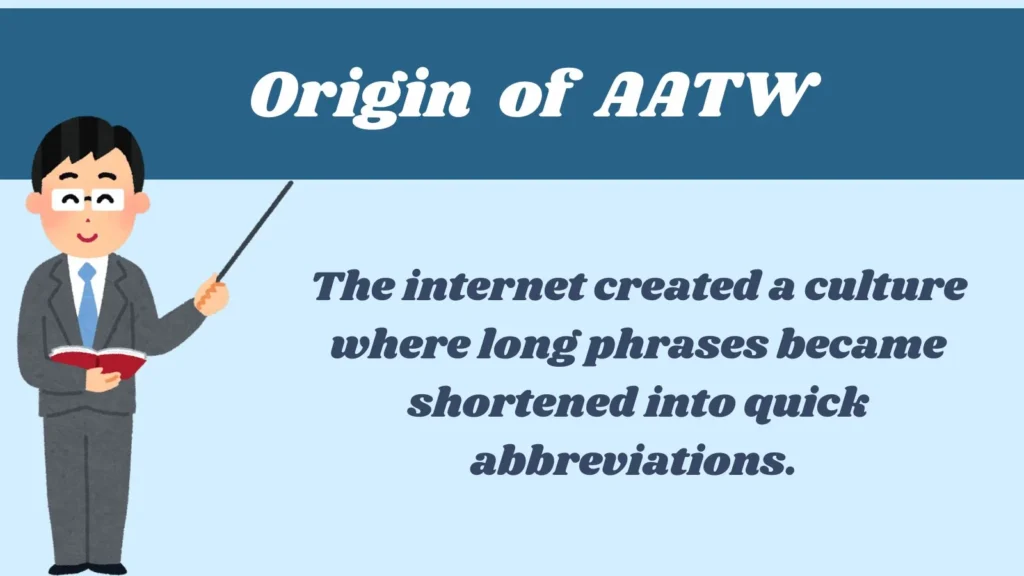 Origin of AATW

The internet created a culture where long phrases became shortened into quick abbreviations.